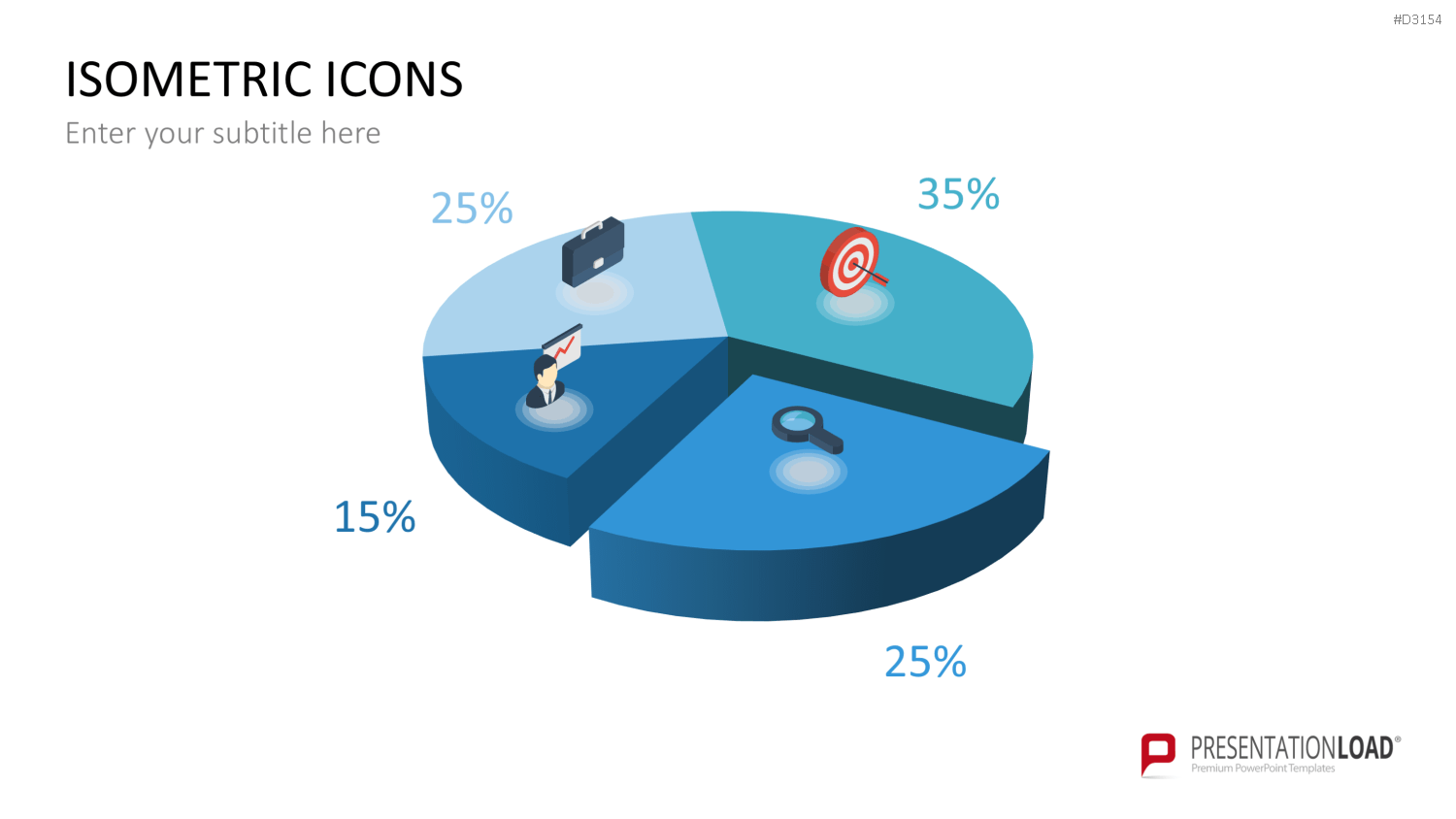 #D3154

ISOMETRIC ICONS

Enter your subtitle here

25%

35%

15%

25%

PRESENTATIONLOAD®
Premium PowerPoint Templates